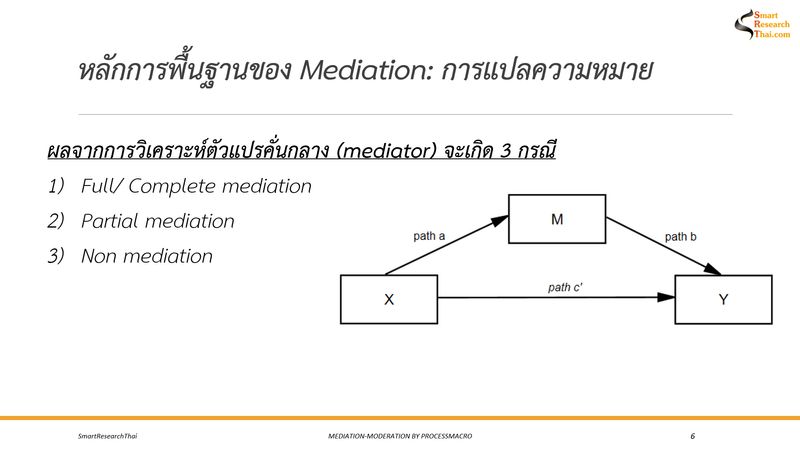 Smart Research Thai.com

หลักการพื้นฐานของ Mediation: การแปลความหมาย

ผลจากการวิเคราะห์ตัวแปรคั่นกลาง (mediator) จะเกิด 3 กรณี

1) Full/ Complete mediation

2) Partial mediation

3) Non mediation

M

path a

path b

X

path c'

Y

SmartResearchThai

MEDIATION-MODERATION BY PROCESSMACRO

6